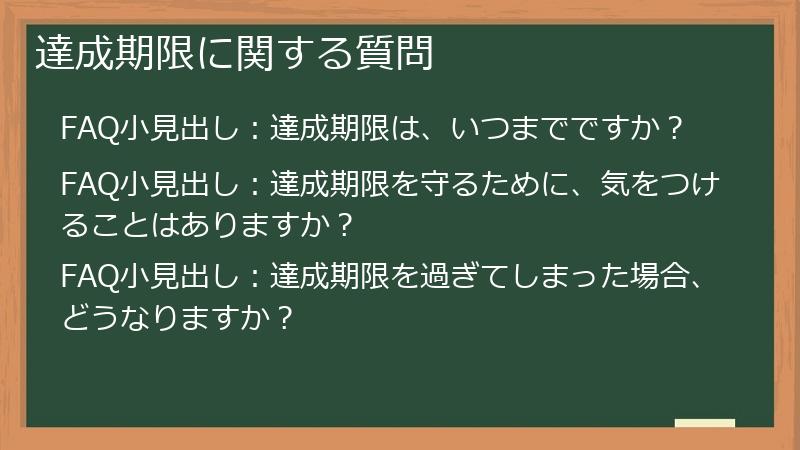 達成期限に関する質問

FAQ小見出し：達成期限は、いつまでですか？

FAQ小見出し：達成期限を守るために、気をつけることはありますか？

FAQ小見出し：達成期限を過ぎてしまった場合、どうなりますか？